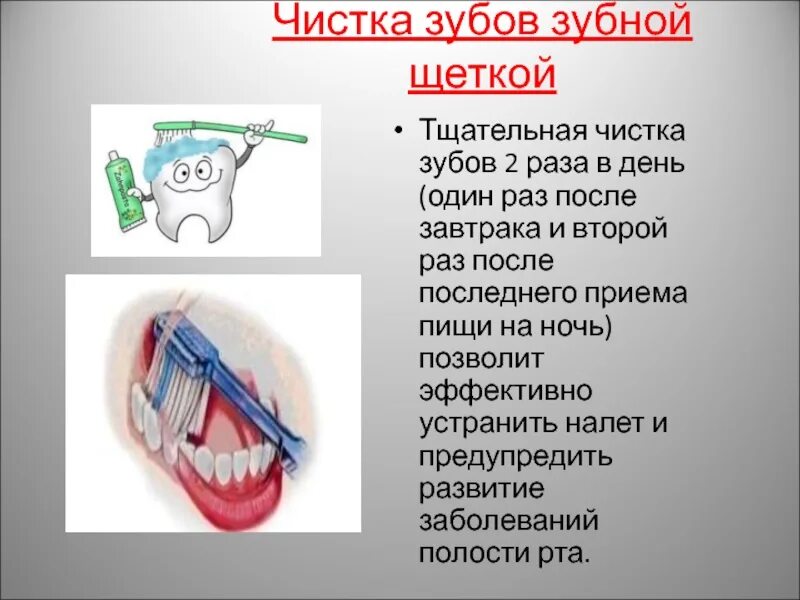 Чистка зубов зубной щеткой

• Тщательная чистка зубов 2 раза в день (один раз после завтрака и второй раз после последнего приема пищи на ночь) позволит эффективно устранить налет и предупредить развитие заболеваний полости рта.